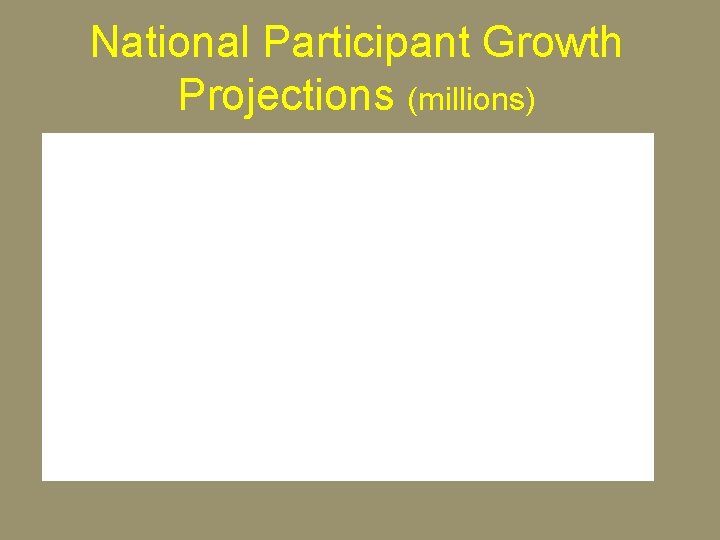 National Participant Growth Projections (millions)